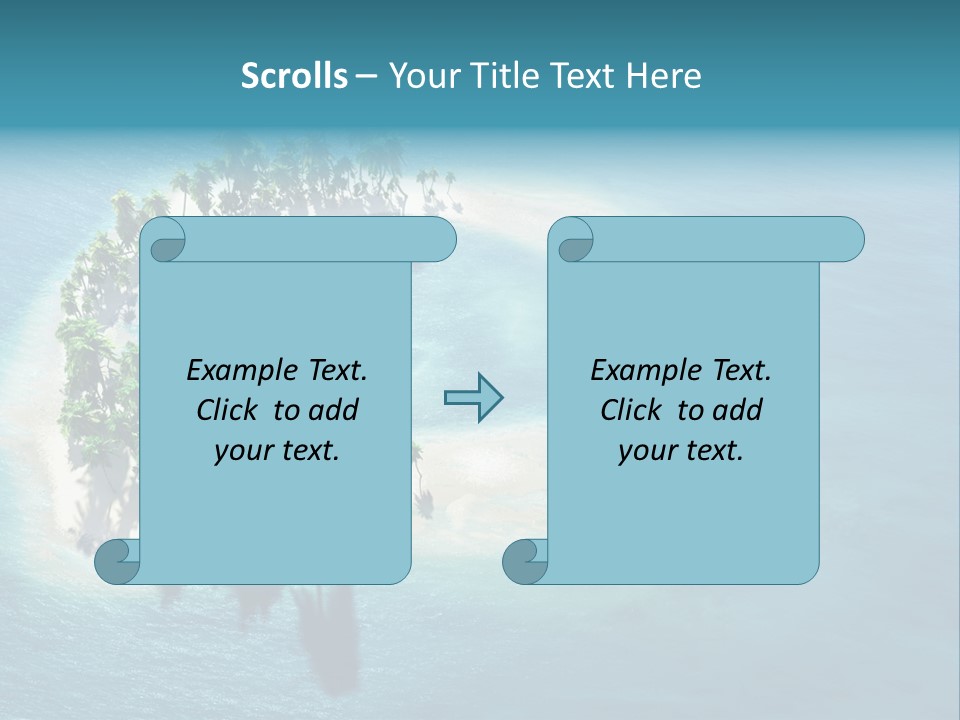 Scrolls – Your Title Text Here

Example Text. Click to add your text.

Example Text. Click to add your text.